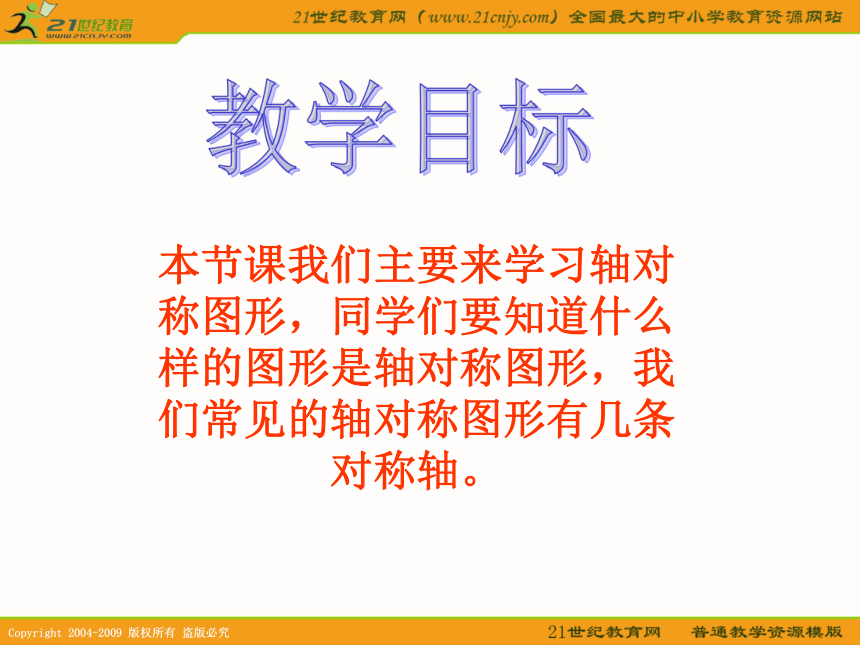 21世纪教育
www.21cnjy.com

21世纪教育网（www.21cnjy.com）全国最大的中小学教育资源网站

教学目标

本节课我们主要来学习轴对称图形，同学们要知道什么样的图形是轴对称图形，我们常见的轴对称图形有几条对称轴。

Copyright 2004-2009 版权所有 盗版必究

21世纪教育网 普通教学资源模版